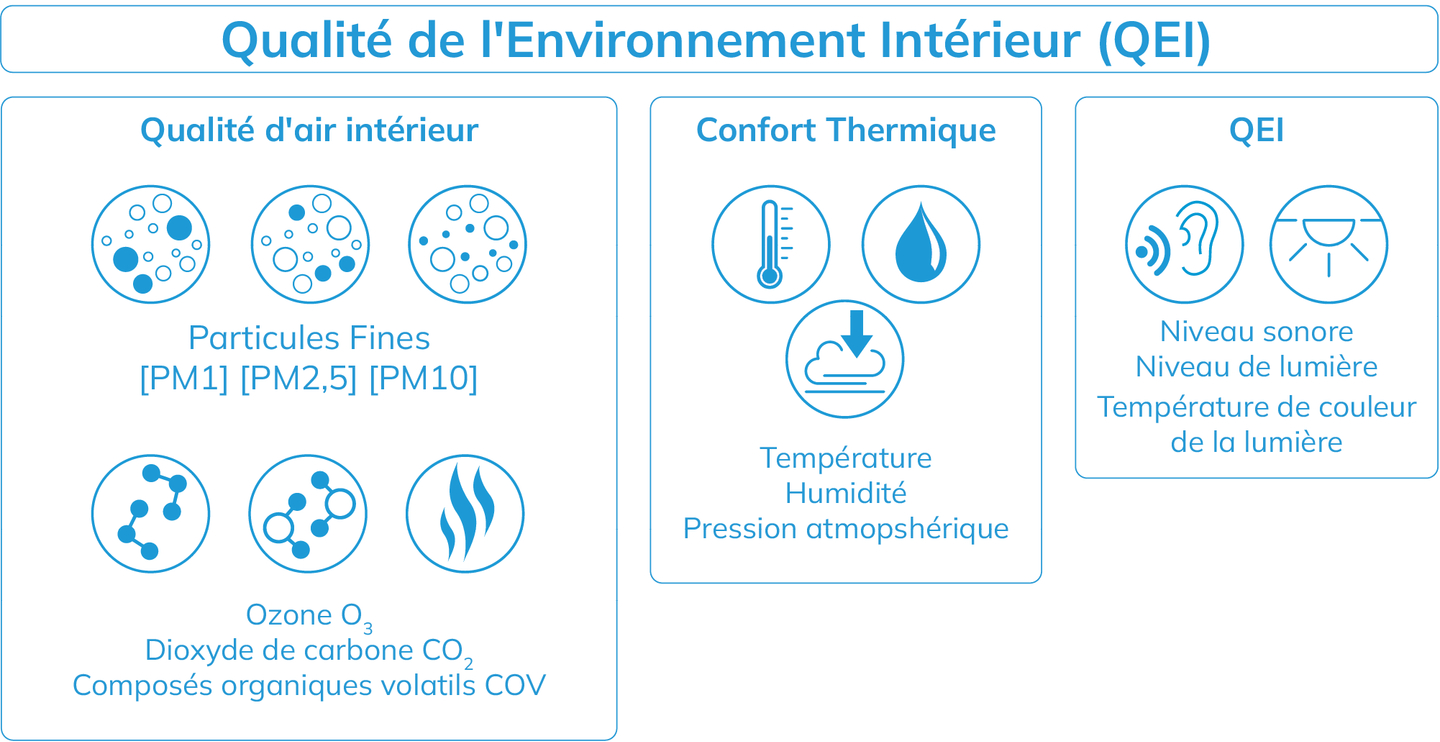 Qualité de l'Environnement Intérieur (QEI)

Qualité d'air intérieur

Particules Fines
[PM1] [PM2,5] [PM10]

Ozone $O_3$
Dioxyde de carbone $CO_2$
Composés organiques volatils COV

Confort Thermique

Température
Humidité
Pression atmopshérique

QEI

Niveau sonore
Niveau de lumière
Température de couleur de la lumière